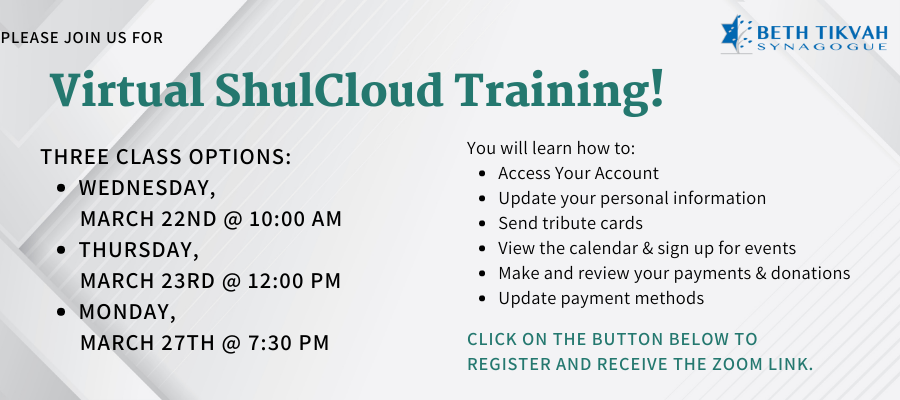 PLEASE JOIN US FOR

BETH TIKVAH SYNAGOGUE

Virtual ShulCloud Training!

THREE CLASS OPTIONS:
- WEDNESDAY, MARCH 22ND @ 10:00 AM
- THURSDAY, MARCH 23RD @ 12:00 PM
- MONDAY, MARCH 27TH @ 7:30 PM

You will learn how to:
- Access Your Account
- Update your personal information
- Send tribute cards
- View the calendar & sign up for events
- Make and review your payments & donations
- Update payment methods

CLICK ON THE BUTTON BELOW TO REGISTER AND RECEIVE THE ZOOM LINK.